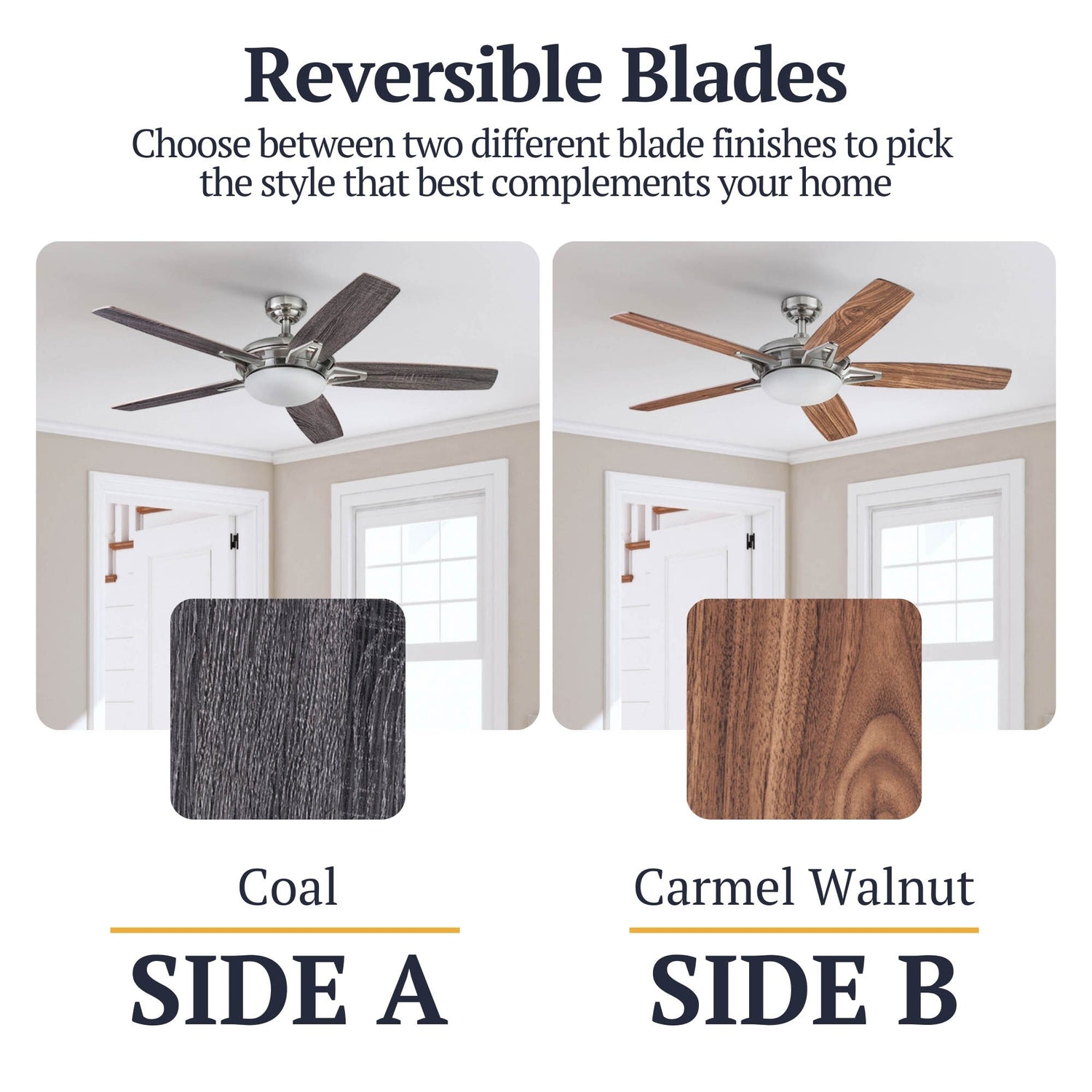 Reversible Blades

Choose between two different blade finishes to pick the style that best complements your home

Coal

SIDE A

Carmel Walnut

SIDE B